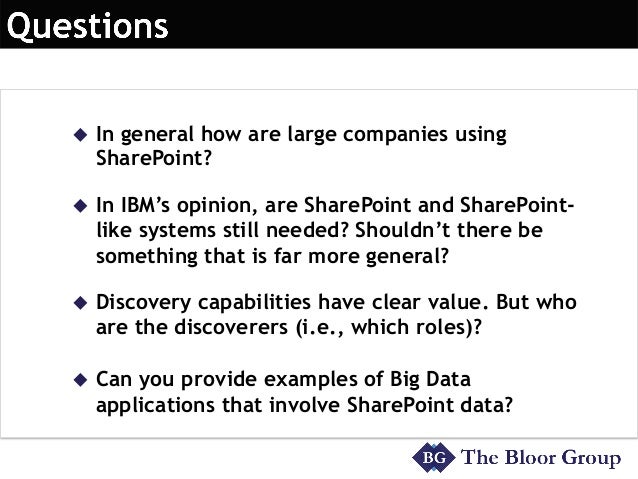 Questions

◆ In general how are large companies using SharePoint?

◆ In IBM's opinion, are SharePoint and SharePoint-like systems still needed? Shouldn't there be something that is far more general?

◆ Discovery capabilities have clear value. But who are the discoverers (i.e., which roles)?

◆ Can you provide examples of Big Data applications that involve SharePoint data?

BG The Bloor Group